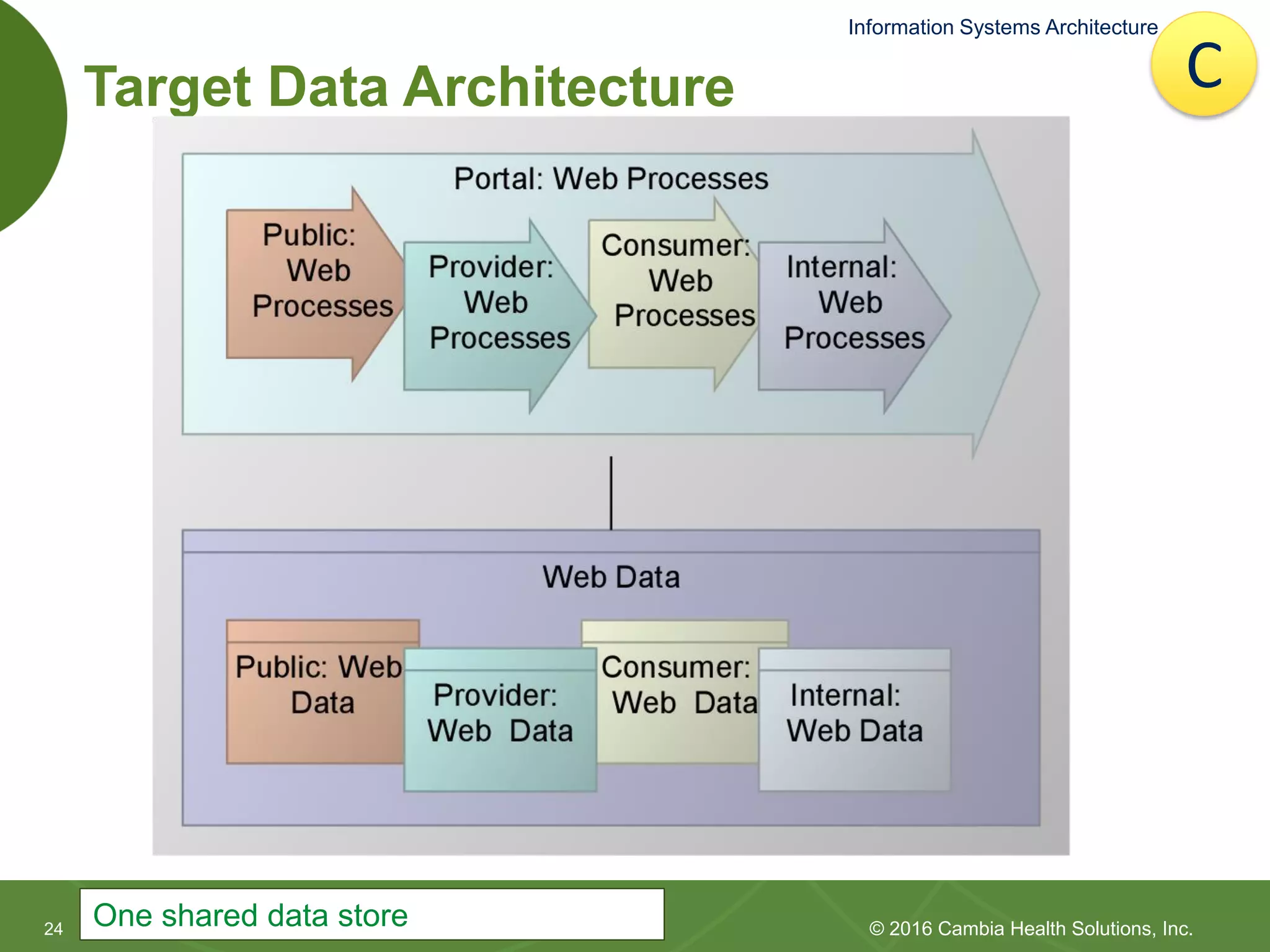 Information Systems Architecture

C

Target Data Architecture

Portal: Web Processes

Public: Web Processes

Provider: Web Processes

Consumer: Web Processes

Internal: Web Processes

Web Data

Public: Web Data

Provider: Web Data

Consumer: Web Data

Internal: Web Data

24

One shared data store

© 2016 Cambia Health Solutions, Inc.